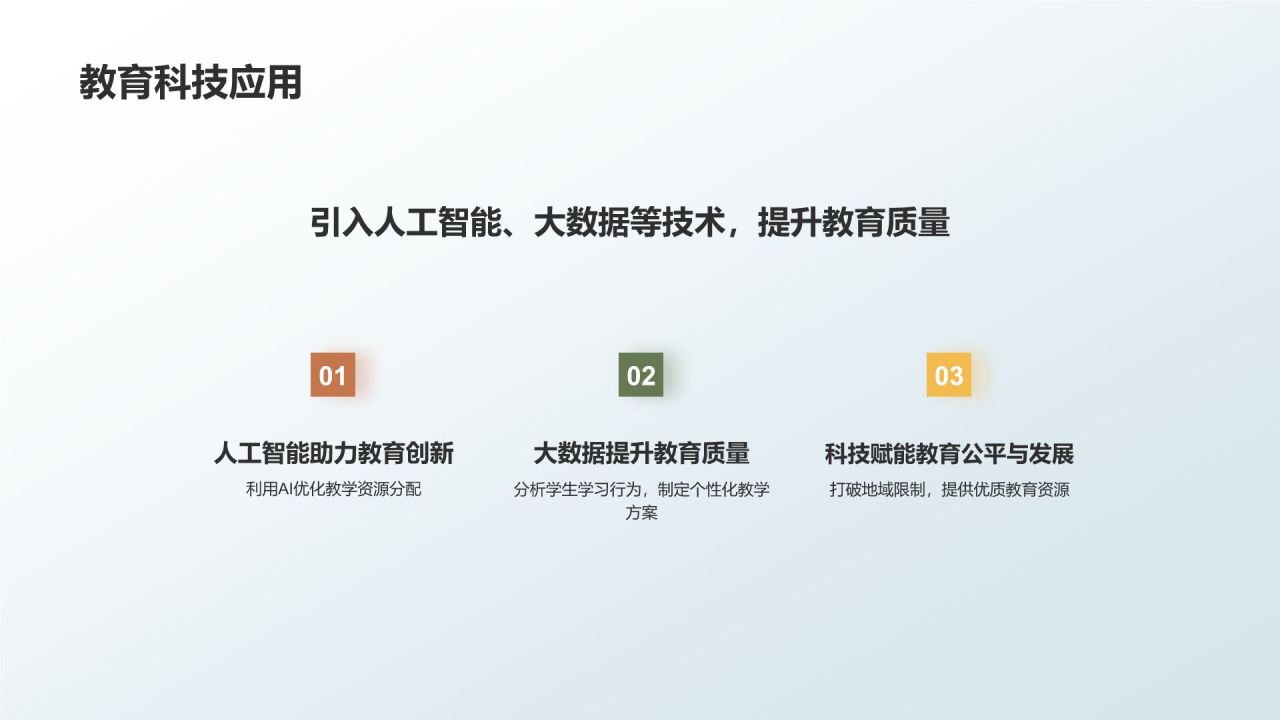 教育科技应用

引入人工智能、大数据等技术，提升教育质量

01

人工智能助力教育创新

利用AI优化教学资源分配

02

大数据提升教育质量

分析学生学习行为，制定个性化教学方案

03

科技赋能教育公平与发展

打破地域限制，提供优质教育资源